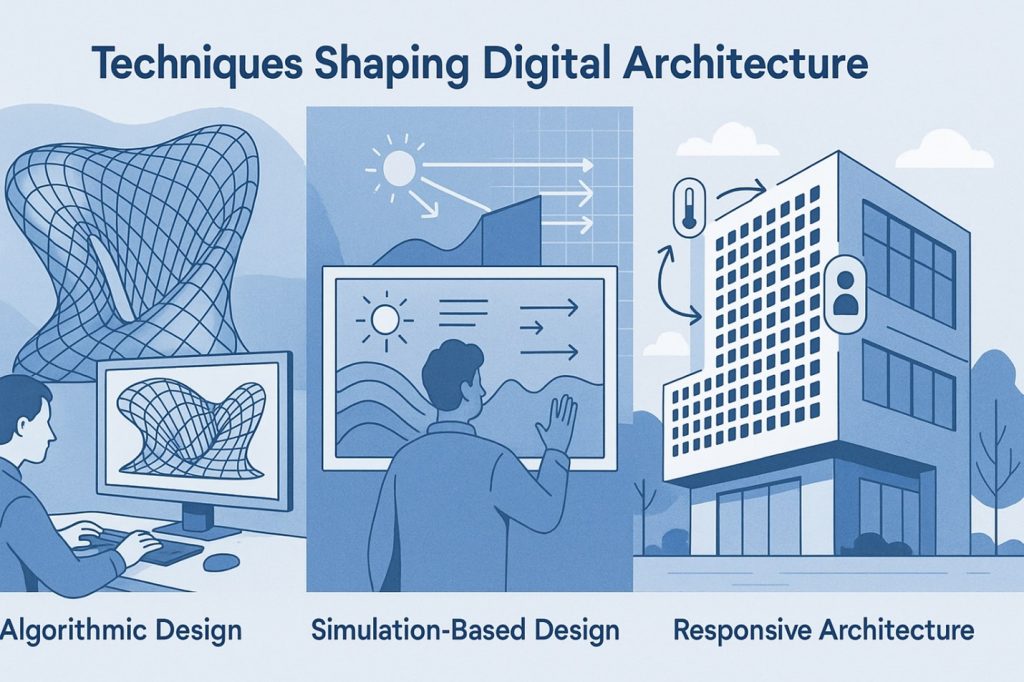 Techniques Shaping Digital Architecture

Algorithmic Design

Simulation-Based Design

Responsive Architecture